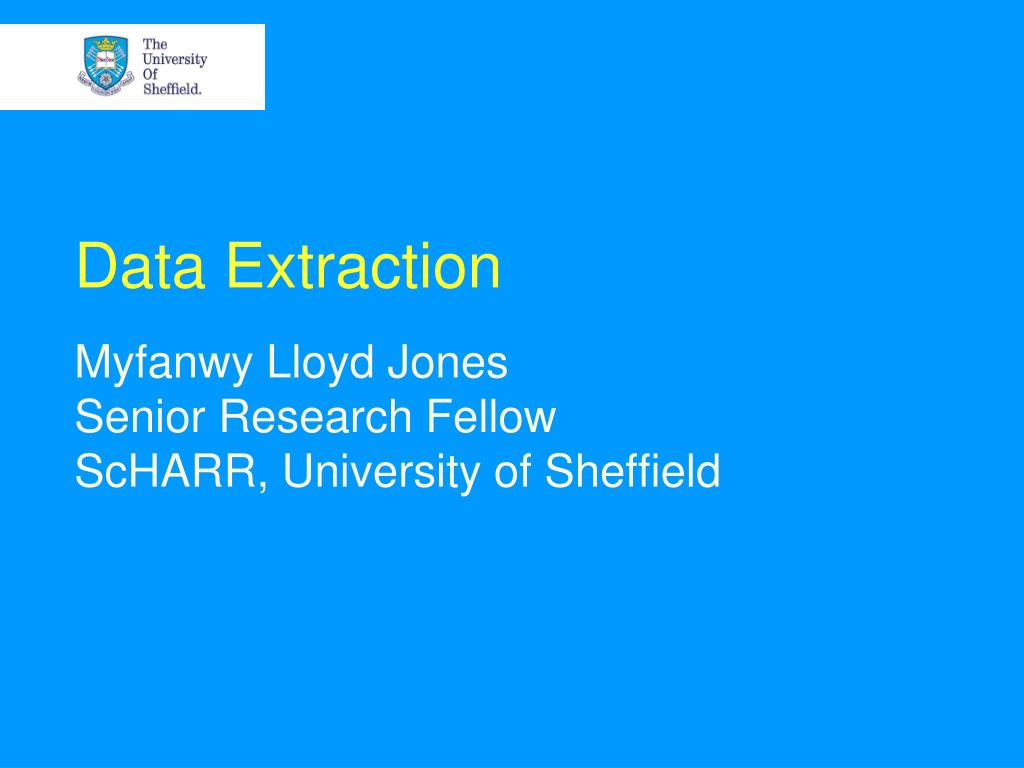 The University Of Sheffield.

Data Extraction

Myfanwy Lloyd Jones
Senior Research Fellow
ScHARR, University of Sheffield